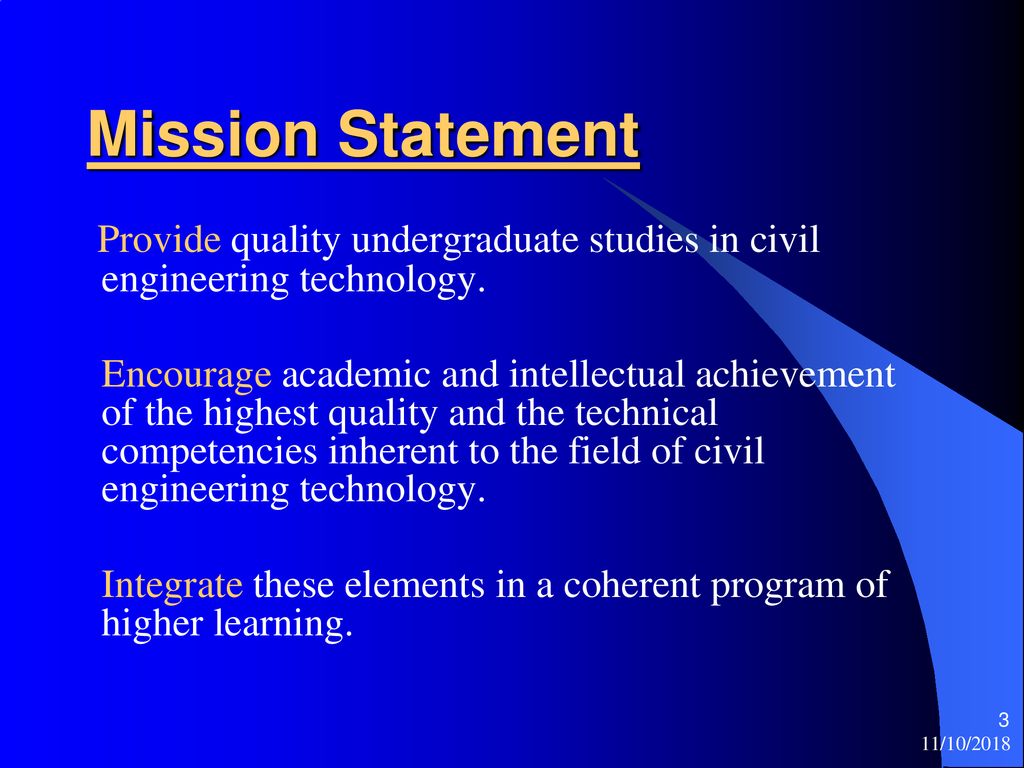 Mission Statement

Provide quality undergraduate studies in civil engineering technology.

Encourage academic and intellectual achievement of the highest quality and the technical competencies inherent to the field of civil engineering technology.

Integrate these elements in a coherent program of higher learning.

3
11/10/2018